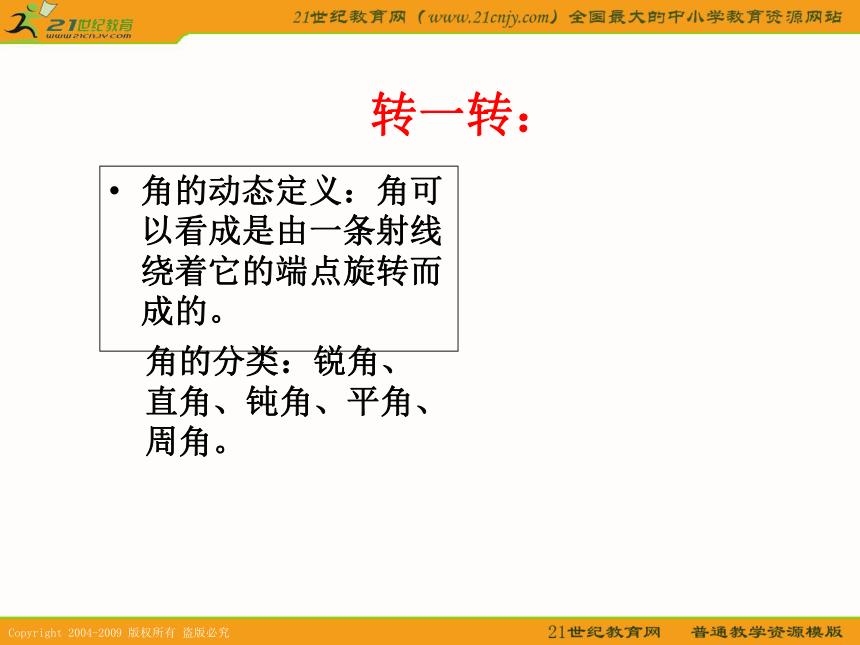 21世纪教育
www.21cnjy.com

21世纪教育网（www.21cnjy.com）全国最大的中小学教育资源网站

转一转：

• 角的动态定义：角可以看成是由一条射线绕着它的端点旋转而成的。

角的分类：锐角、直角、钝角、平角、周角。

Copyright 2004-2009 版权所有 盗版必究

21世纪教育网 普通教学资源模版